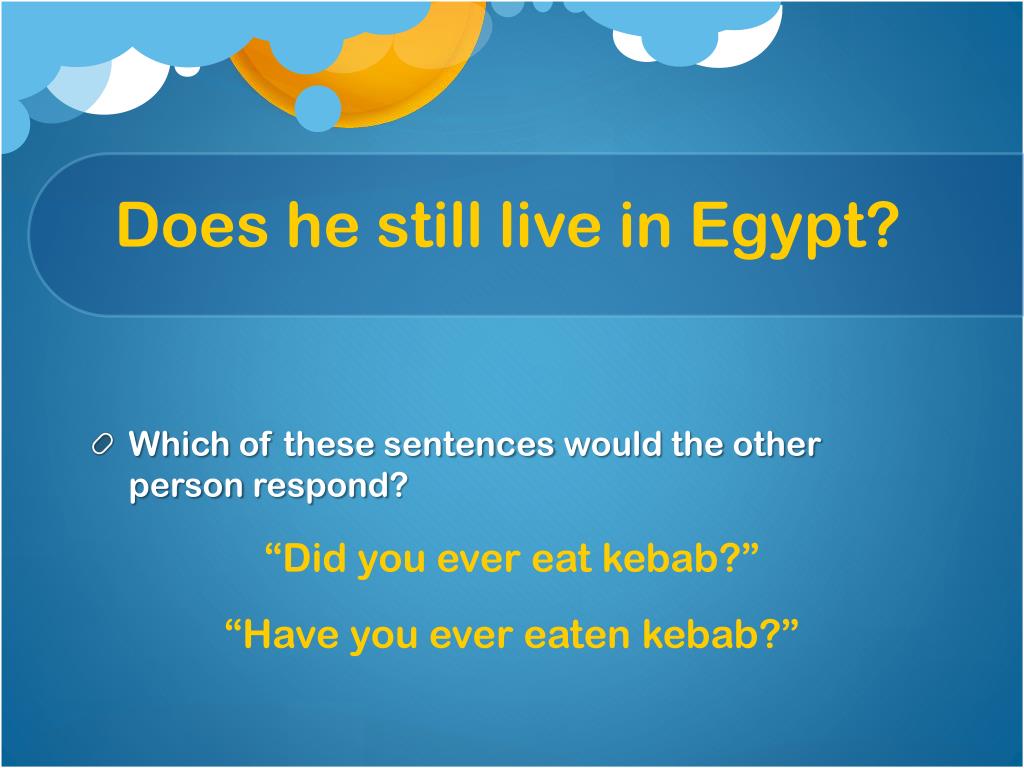 Does he still live in Egypt?

Which of these sentences would the other person respond?

“Did you ever eat kebab?”

“Have you ever eaten kebab?”